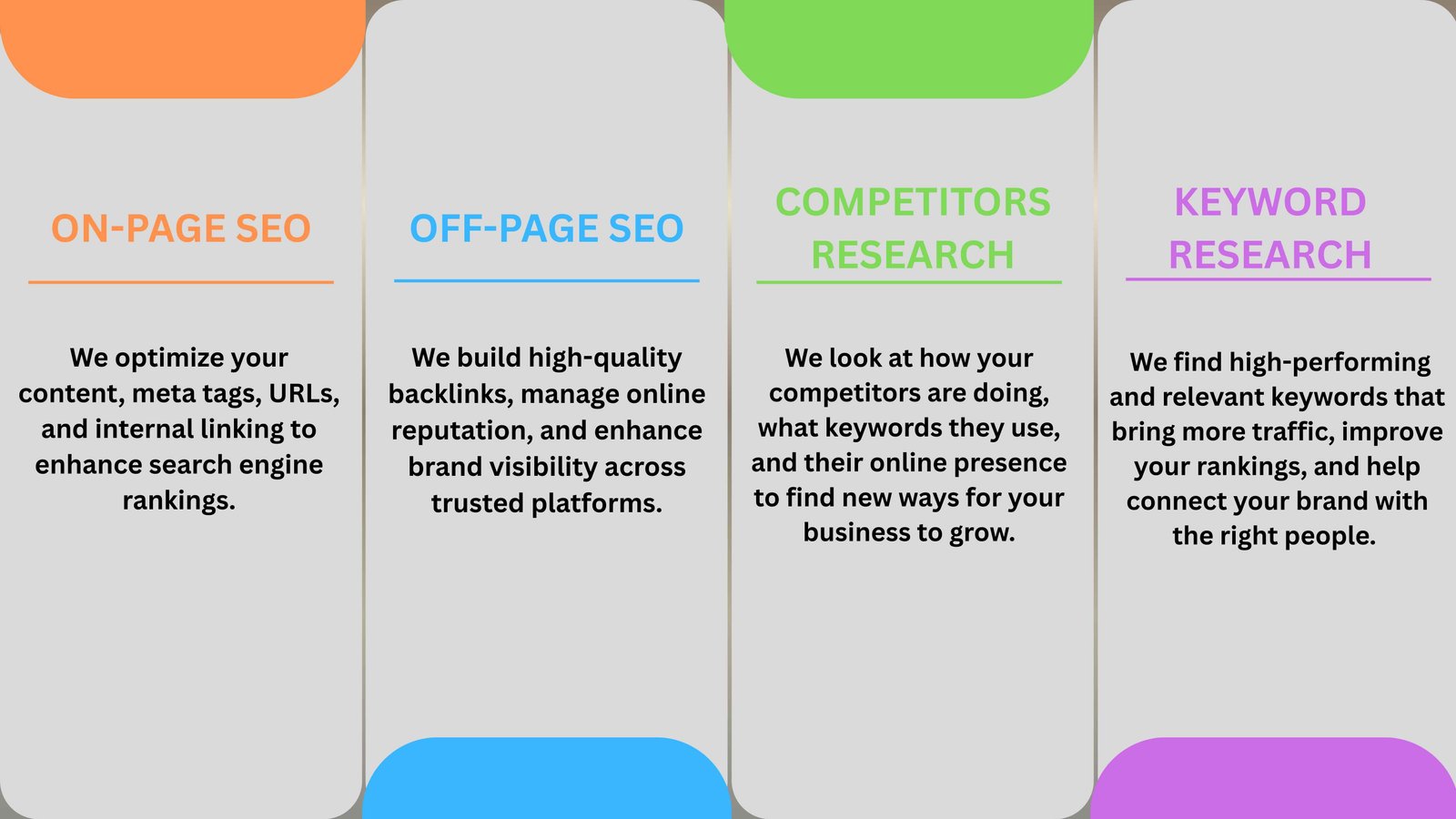 ON-PAGE SEO

We optimize your content, meta tags, URLs, and internal linking to enhance search engine rankings.

OFF-PAGE SEO

We build high-quality backlinks, manage online reputation, and enhance brand visibility across trusted platforms.

COMPETITORS RESEARCH

We look at how your competitors are doing, what keywords they use, and their online presence to find new ways for your business to grow.

KEYWORD RESEARCH

We find high-performing and relevant keywords that bring more traffic, improve your rankings, and help connect your brand with the right people.